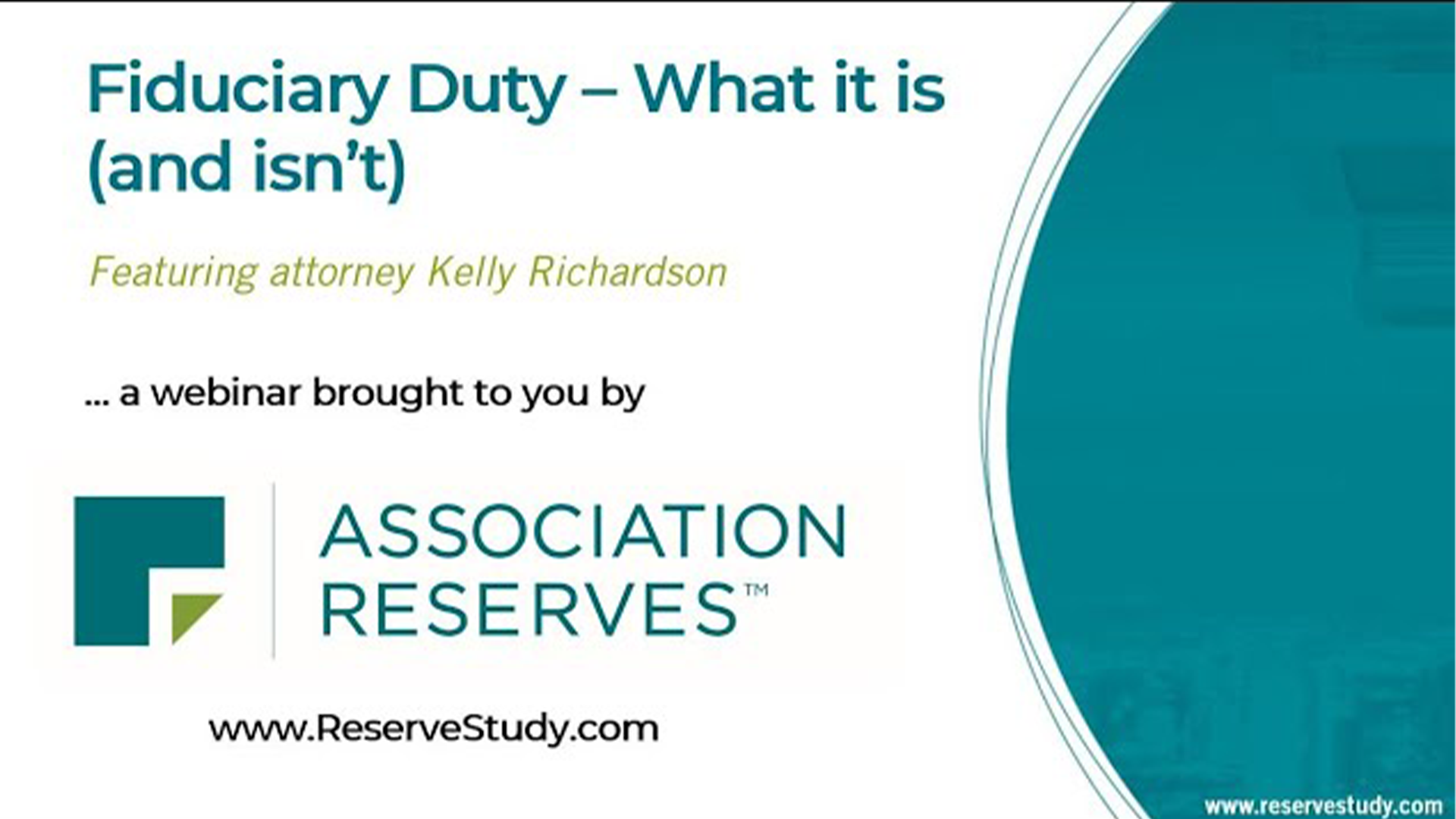 Fiduciary Duty – What it is (and isn't)

Featuring attorney Kelly Richardson

... a webinar brought to you by

ASSOCIATION RESERVES™

www.ReserveStudy.com

www.reservestudy.com